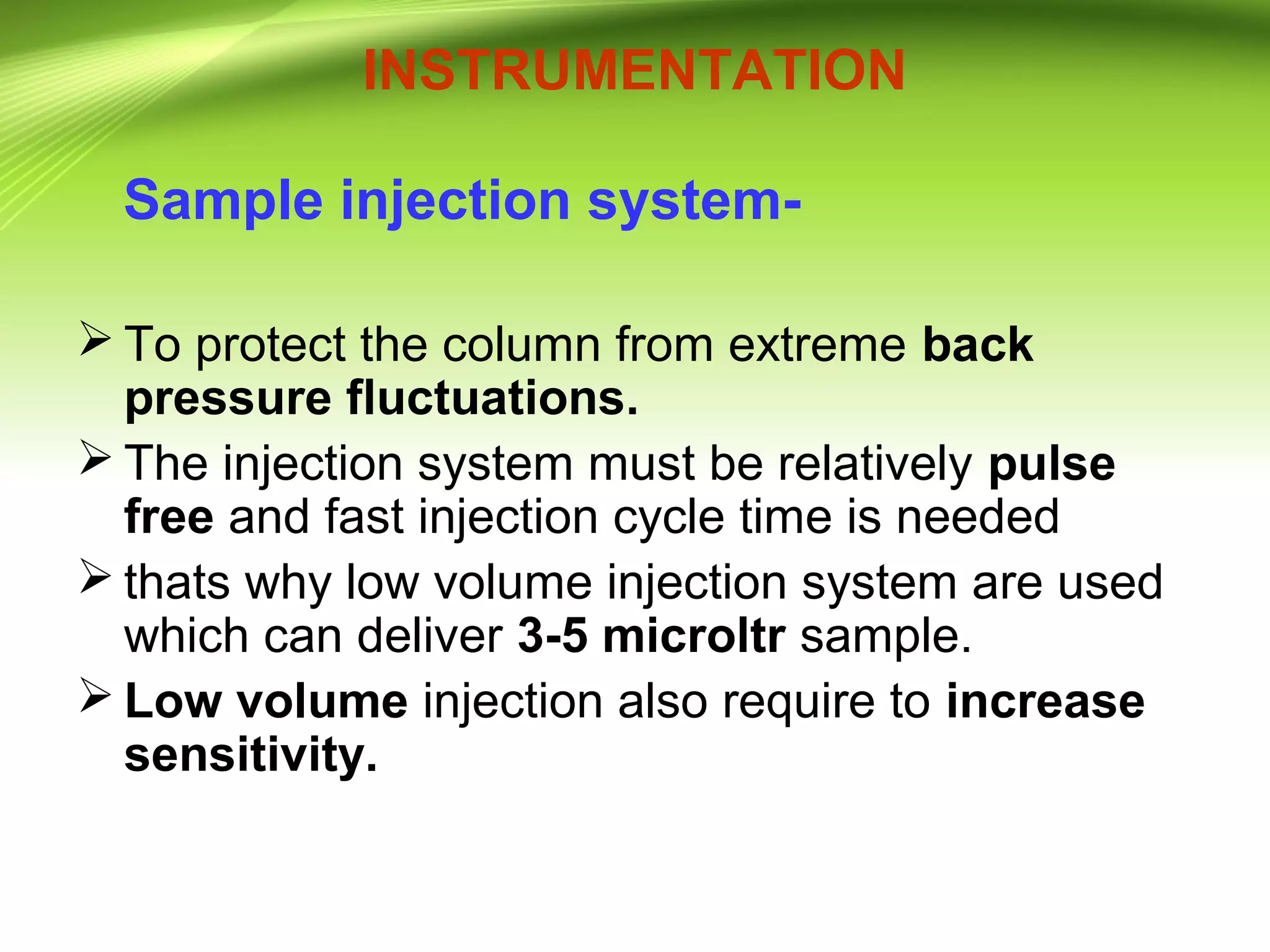 INSTRUMENTATION

Sample injection system-

➢ To protect the column from extreme back pressure fluctuations.

➢ The injection system must be relatively pulse free and fast injection cycle time is needed

➢ thats why low volume injection system are used which can deliver 3-5 microltr sample.

➢ Low volume injection also require to increase sensitivity.